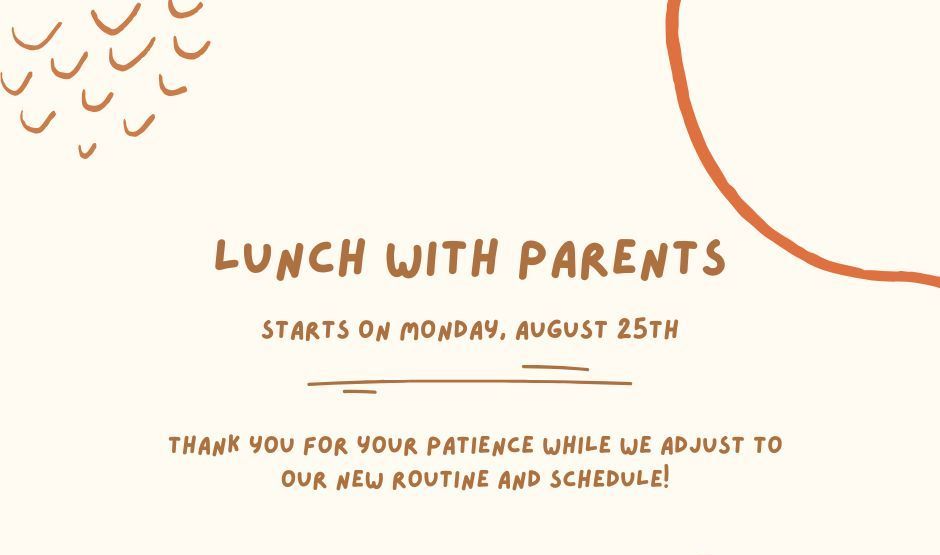 LUNCH WITH PARENTS

STARTS ON MONDAY, AUGUST 25TH

THANK YOU FOR YOUR PATIENCE WHILE WE ADJUST TO OUR NEW ROUTINE AND SCHEDULE!